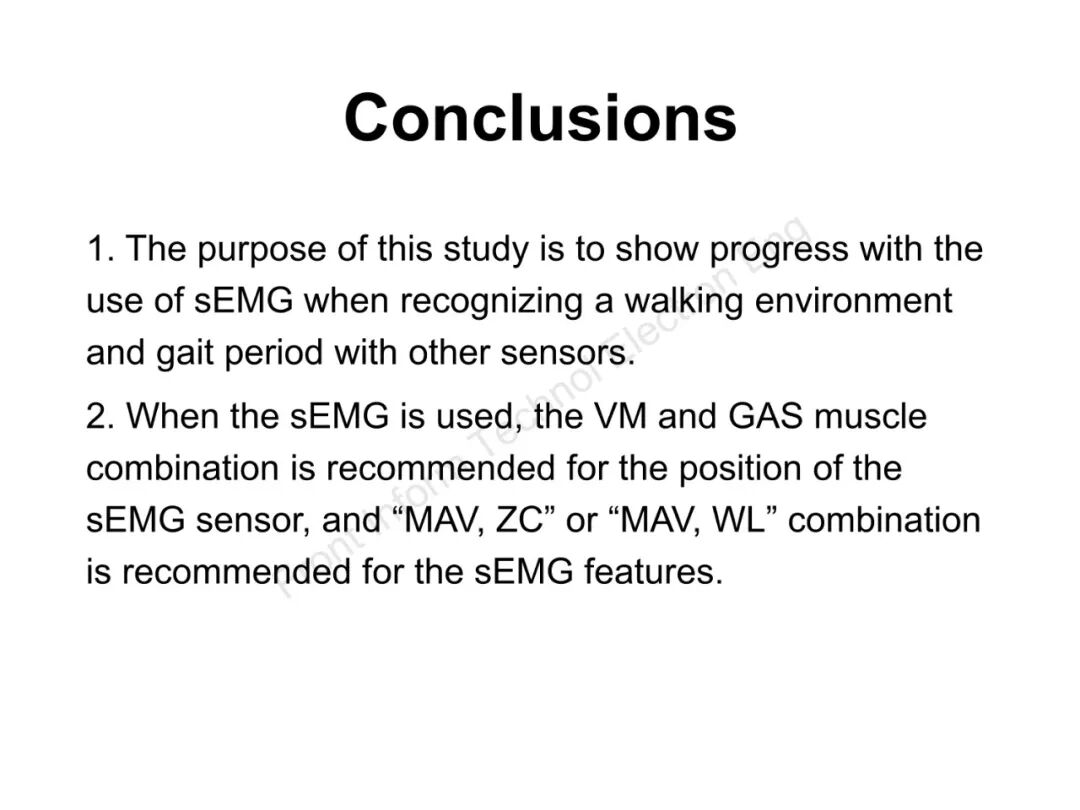 Conclusions

1. The purpose of this study is to show progress with the use of sEMG when recognizing a walking environment and gait period with other sensors.

2. When the sEMG is used, the VM and GAS muscle combination is recommended for the position of the sEMG sensor, and “MAV, ZC” or “MAV, WL” combination is recommended for the sEMG features.

Front Inform Technol Electron Eng